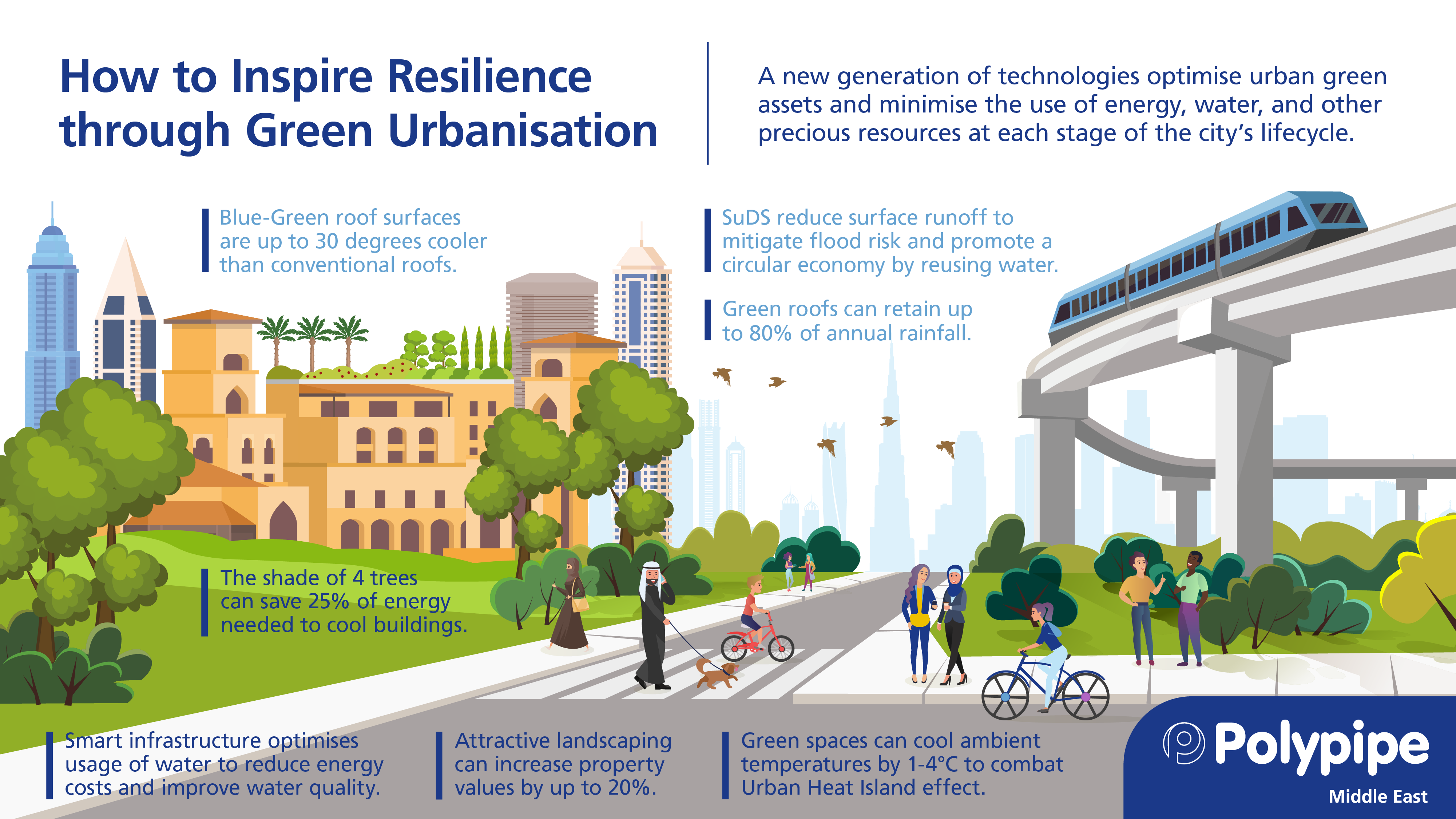 How to Inspire Resilience through Green Urbanisation

A new generation of technologies optimise urban green assets and minimise the use of energy, water, and other precious resources at each stage of the city's lifecycle.

Blue-Green roof surfaces are up to 30 degrees cooler than conventional roofs.

SuDS reduce surface runoff to mitigate flood risk and promote a circular economy by reusing water.

Green roofs can retain up to 80% of annual rainfall.

The shade of 4 trees can save 25% of energy needed to cool buildings.

Smart infrastructure optimises usage of water to reduce energy costs and improve water quality.

Attractive landscaping can increase property values by up to 20%.

Green spaces can cool ambient temperatures by 1-4°C to combat Urban Heat Island effect.

Polypipe
Middle East